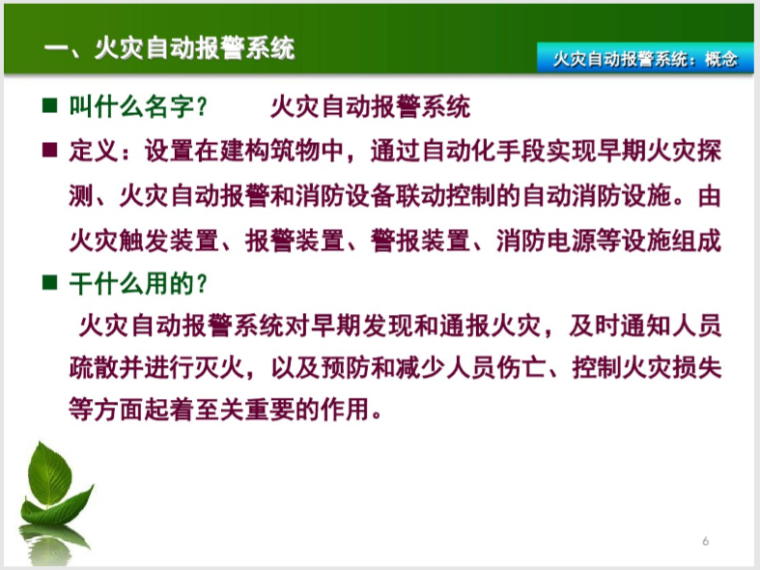 一、火灾自动报警系统

火灾自动报警系统：概念

■ 叫什么名字？　　火灾自动报警系统

■ 定义：设置在建构筑物中，通过自动化手段实现早期火灾探测、火灾自动报警和消防设备联动控制的自动消防设施。由火灾触发装置、报警装置、警报装置、消防电源等设施组成

■ 干什么用的？

火灾自动报警系统对早期发现和通报火灾，及时通知人员疏散并进行灭火，以及预防和减少人员伤亡、控制火灾损失等方面起着至关重要的作用。

6